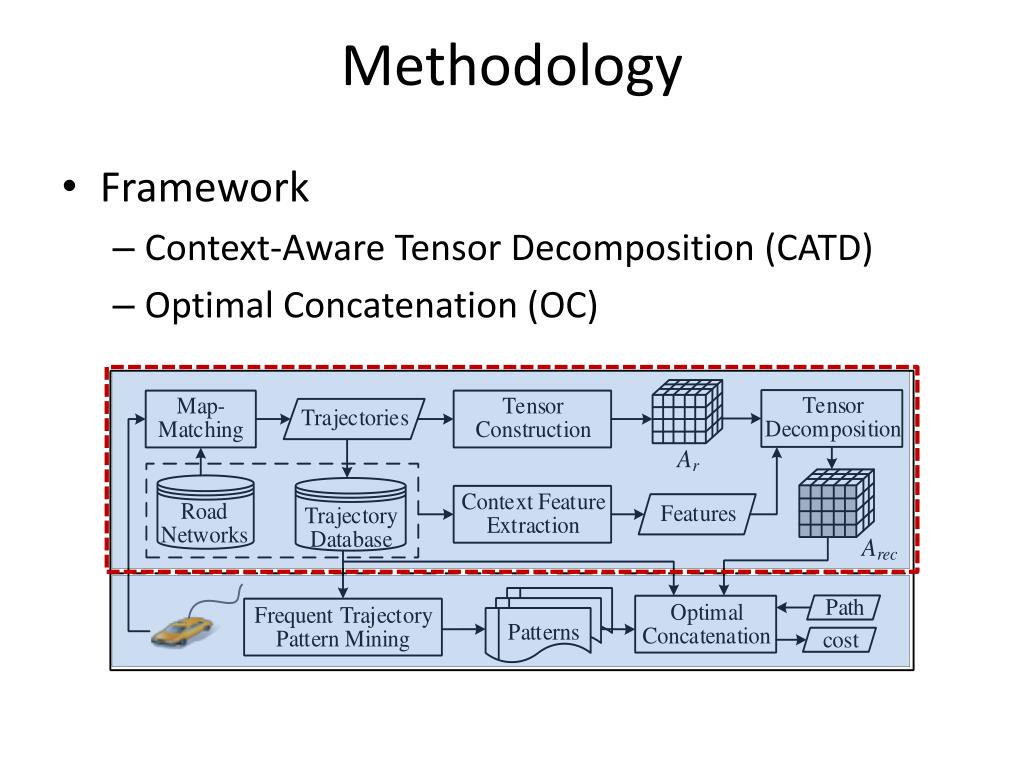 Methodology

• Framework

– Context-Aware Tensor Decomposition (CATD)

– Optimal Concatenation (OC)

Map-Matching

Trajectories

Tensor Construction

$A_r$

Tensor Decomposition

Road Networks

Trajectory Database

Context Feature Extraction

Features

$A_{rec}$

Frequent Trajectory Pattern Mining

Patterns

Optimal Concatenation

Path

cost